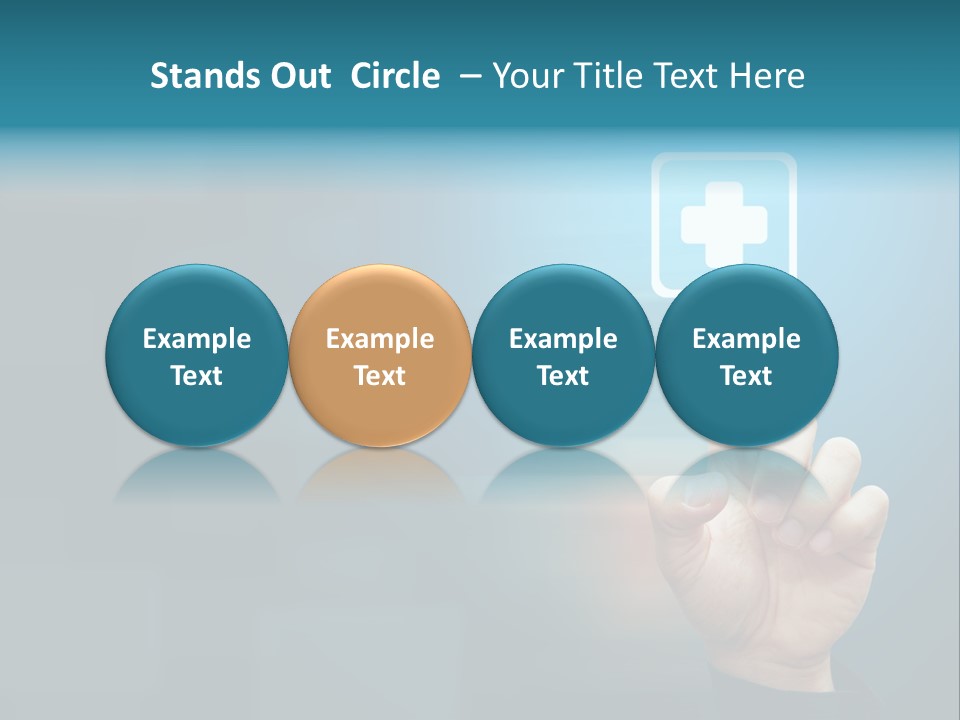 Stands Out Circle – Your Title Text Here

Example Text

Example Text

Example Text

Example Text